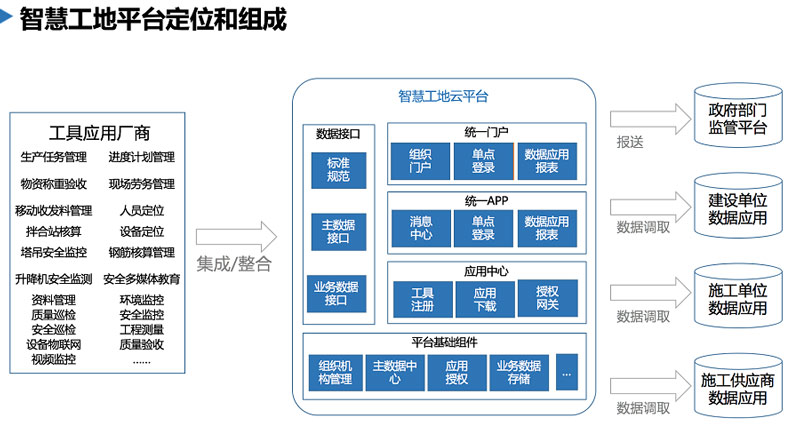 智慧工地平台定位和组成

工具应用厂商

生产任务管理
进度计划管理
物资称重验收
现场劳务管理
移动收发料管理
人员定位
拌合站核算
设备定位
塔吊安全监控
钢筋核算管理
升降机安全监测
安全多媒体教育
资料管理
环境监控
质量巡检
安全监控
安全巡检
工程测量
设备物联网
质量验收
视频监控
……

集成/整合

智慧工地云平台

数据接口
标准规范
主数据接口
业务数据接口

统一门户
组织门户
单点登录
数据应用报表

统一APP
消息中心
单点登录
数据应用报表

应用中心
工具注册
应用下载
授权网关

平台基础组件
组织机构管理
主数据中心
应用授权
业务数据存储
…

报送
政府部门监管平台

数据调取
建设单位数据应用

数据调取
施工单位数据应用

数据调取
施工供应商数据应用